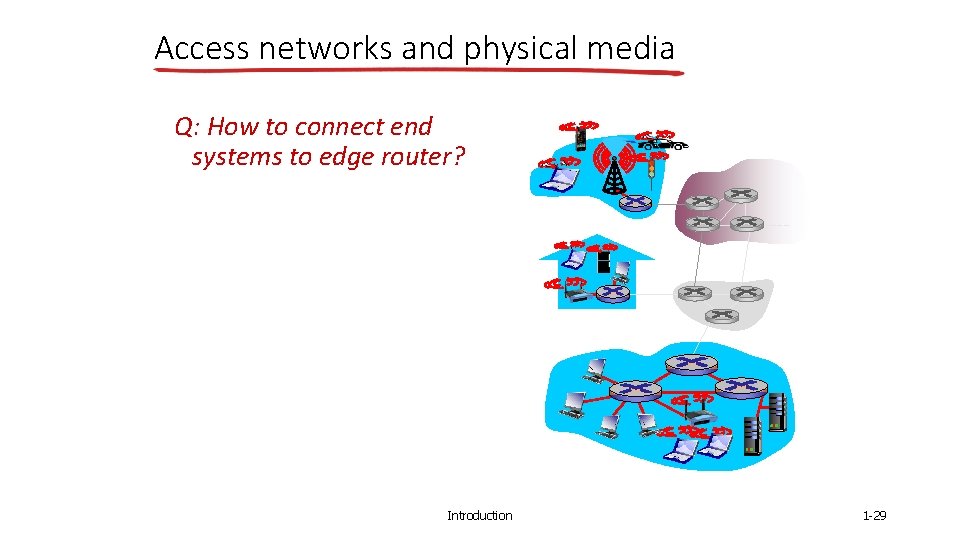 Access networks and physical media

Q: How to connect end systems to edge router?

Introduction

1-29